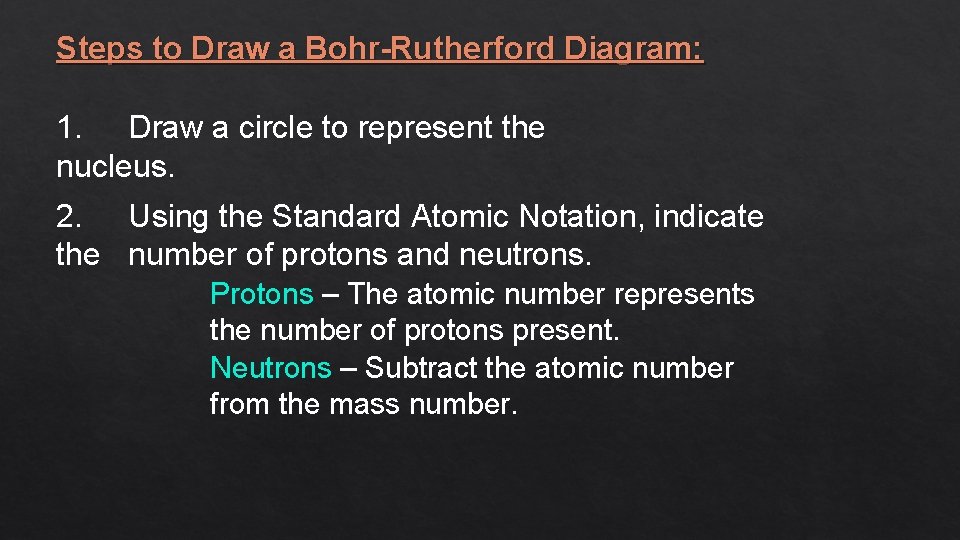 Steps to Draw a Bohr-Rutherford Diagram:

1. Draw a circle to represent the nucleus.

2. Using the Standard Atomic Notation, indicate the number of protons and neutrons.

Protons – The atomic number represents the number of protons present.
Neutrons – Subtract the atomic number from the mass number.